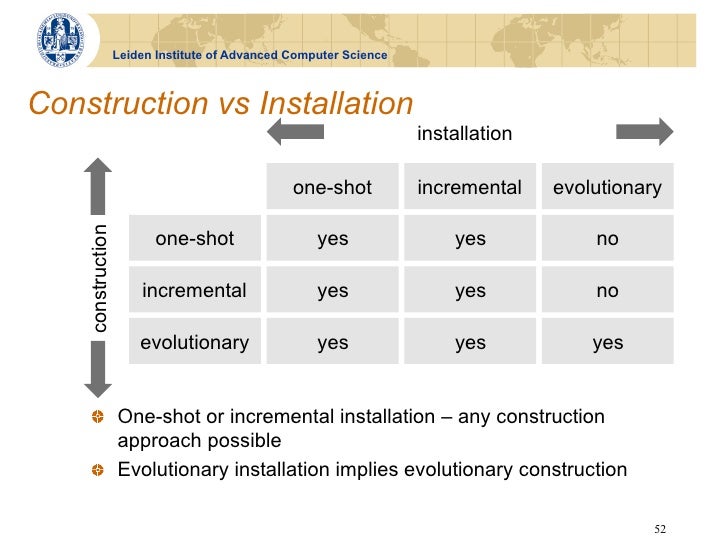 Leiden Institute of Advanced Computer Science

Construction vs Installation

installation

construction

| | one-shot | incremental | evolutionary |
|---|---|---|---|
| one-shot | yes | yes | no |
| incremental | yes | yes | no |
| evolutionary | yes | yes | yes |

One-shot or incremental installation – any construction approach possible

Evolutionary installation implies evolutionary construction

52